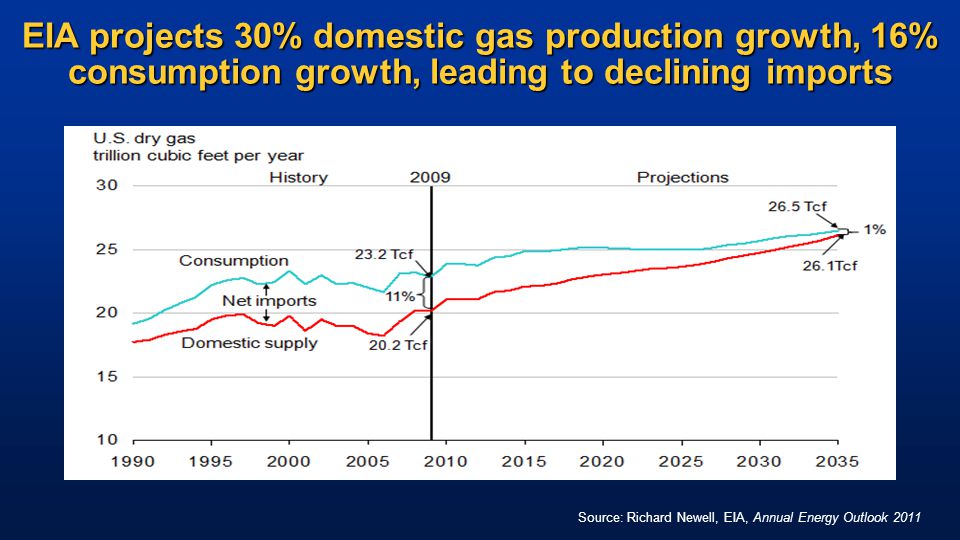 EIA projects 30% domestic gas production growth, 16% consumption growth, leading to declining imports

U.S. dry gas
trillion cubic feet per year

History

2009

Projections

30

25

20

15

10

Consumption

Net imports

Domestic supply

23.2 Tcf

11%

20.2 Tcf

26.5 Tcf

1%

26.1Tcf

1990 1995 2000 2005 2010 2015 2020 2025 2030 2035

Source: Richard Newell, EIA, Annual Energy Outlook 2011